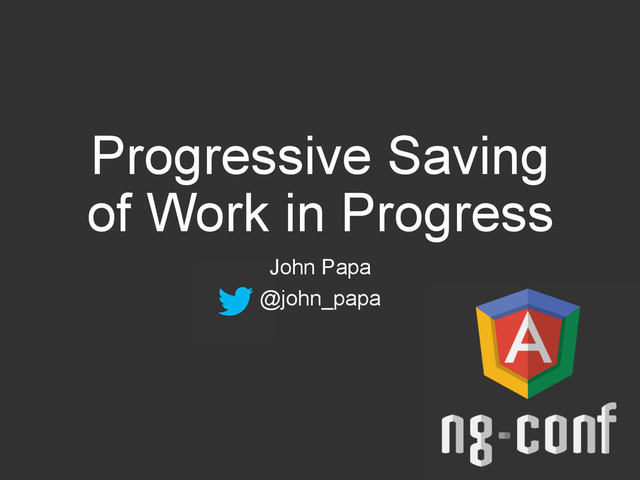 Progressive Saving of Work in Progress

John Papa
@john_papa

A

ng-conf